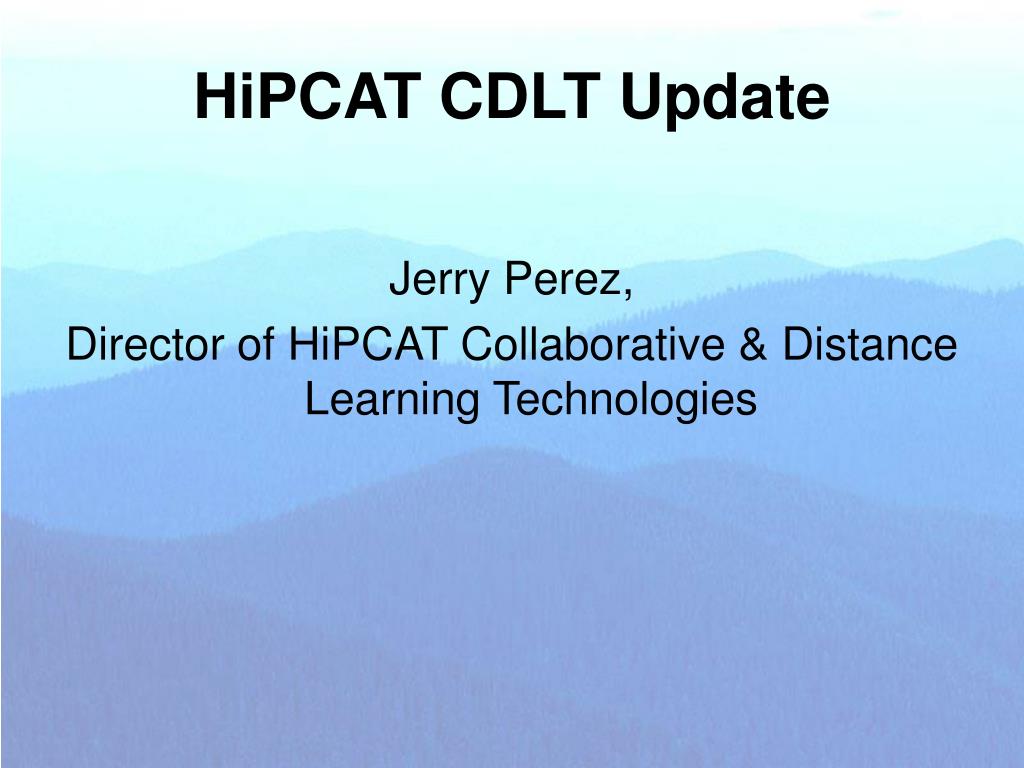 HiPCAT CDLT Update

Jerry Perez,
Director of HiPCAT Collaborative & Distance Learning Technologies